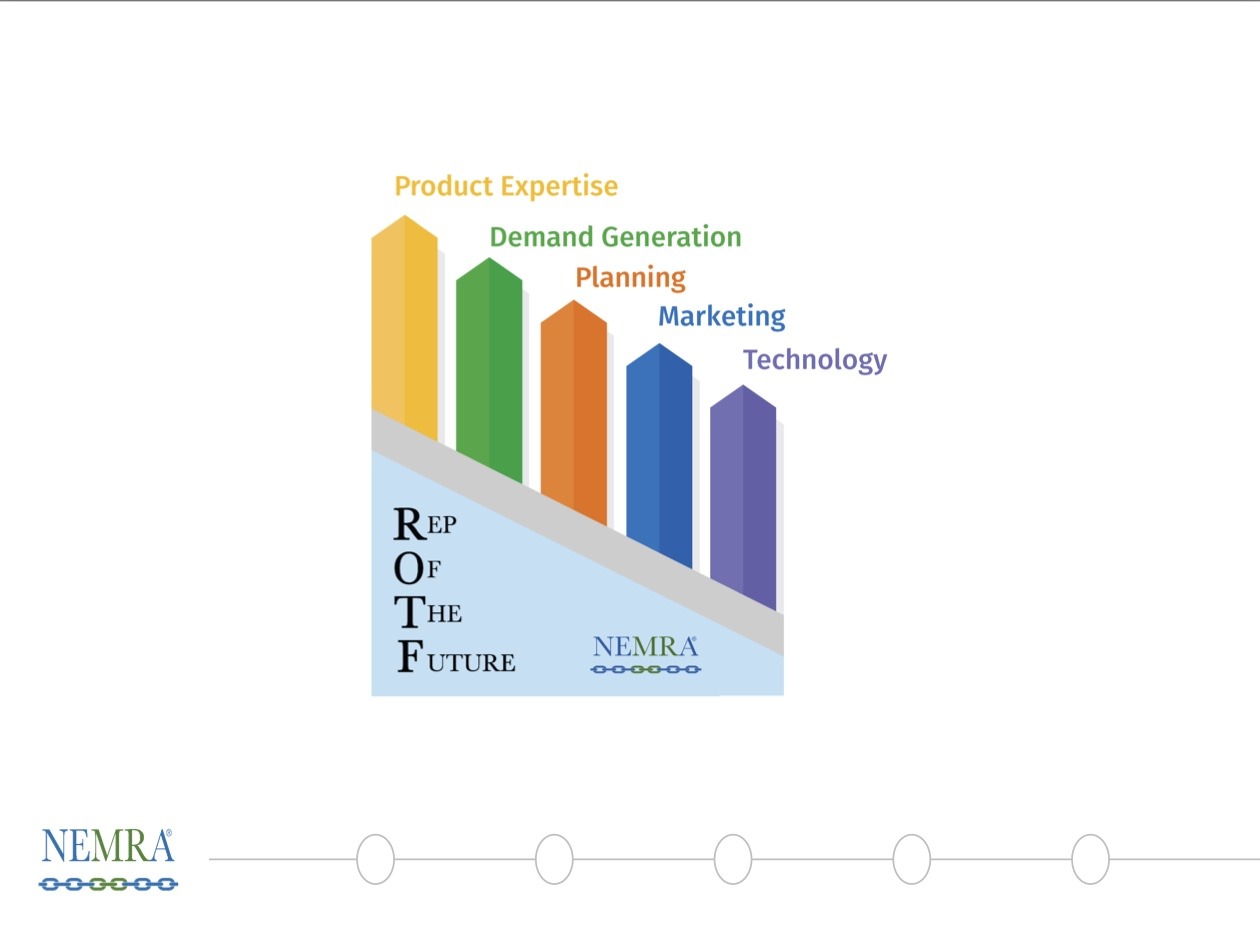 Product Expertise

Demand Generation

Planning

Marketing

Technology

REP
OF
THE
FUTURE

NEMRA®

NEMRA®